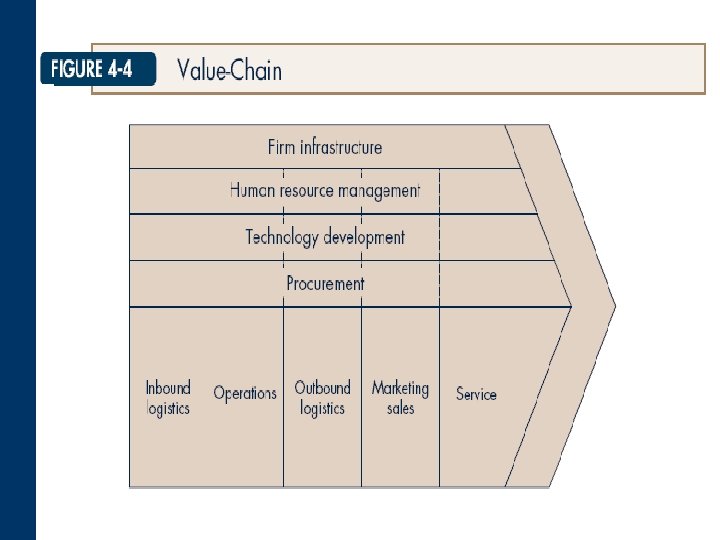 FIGURE 4-4 Value-Chain

Firm infrastructure

Human resource management

Technology development

Procurement

Inbound logistics

Operations

Outbound logistics

Marketing sales

Service